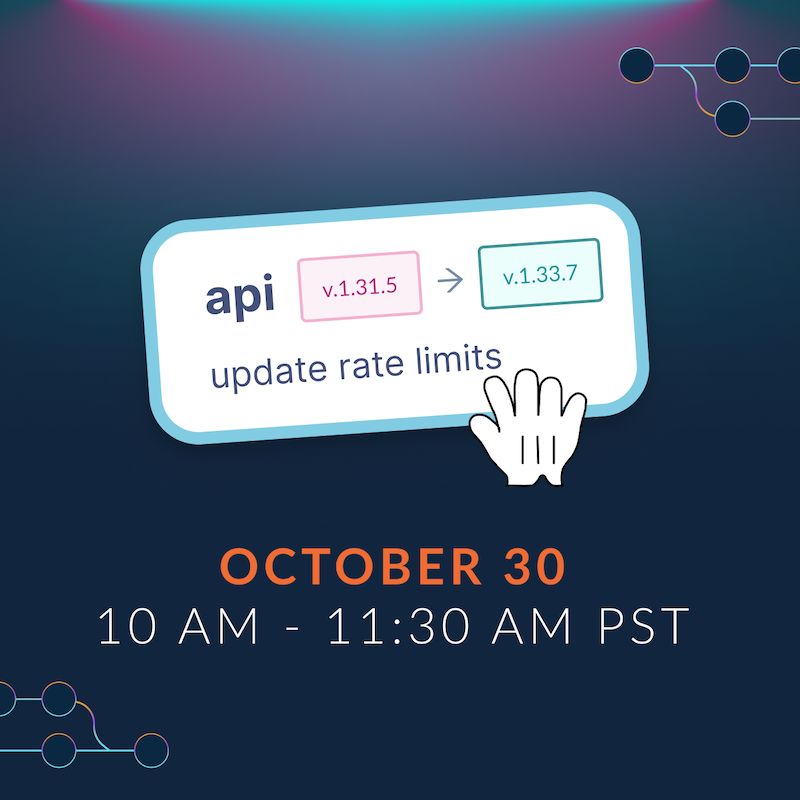 api v.1.31.5 → v.1.33.7

update rate limits

OCTOBER 30

10 AM - 11:30 AM PST